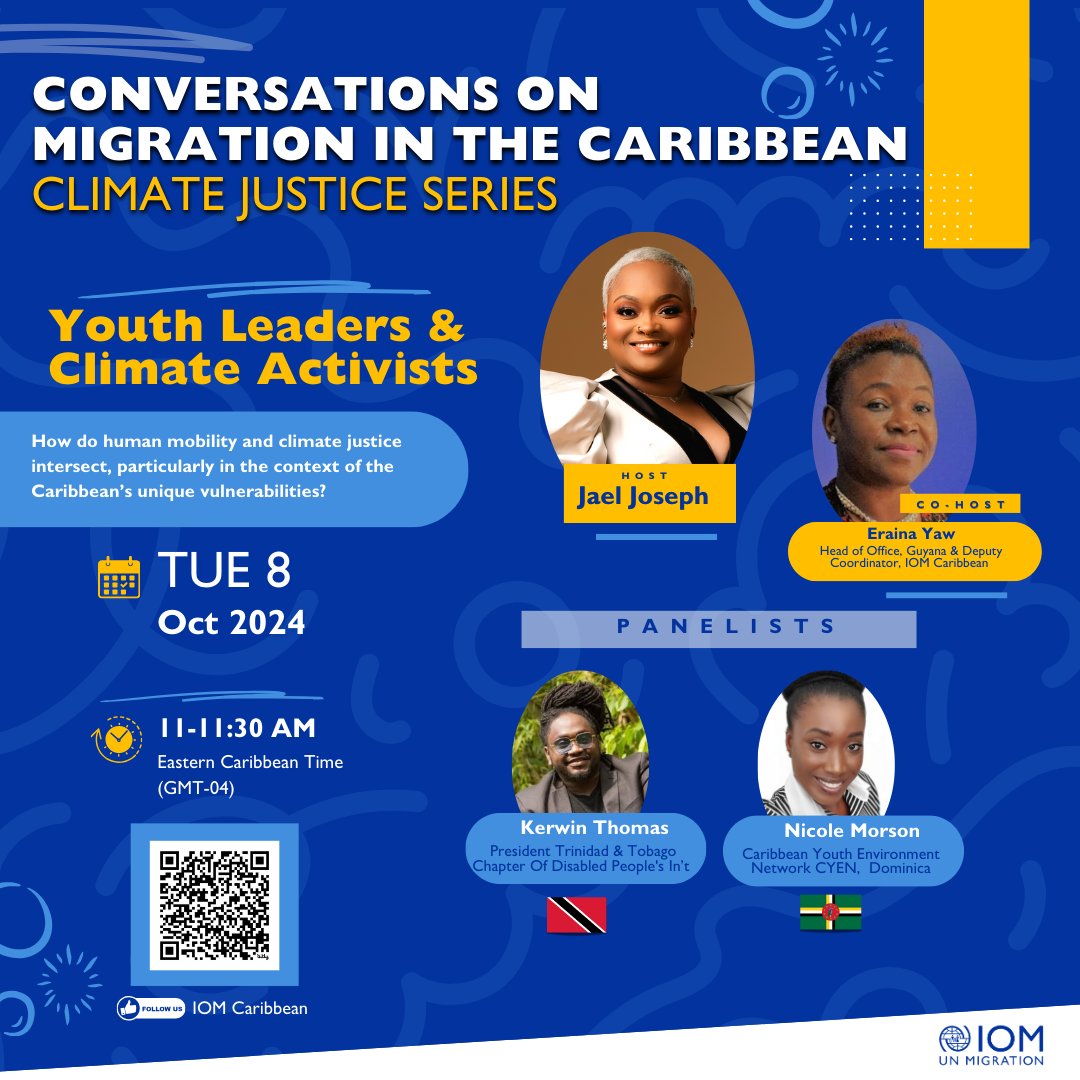 CONVERSATIONS ON MIGRATION IN THE CARIBBEAN
CLIMATE JUSTICE SERIES

Youth Leaders & Climate Activists

How do human mobility and climate justice intersect, particularly in the context of the Caribbean's unique vulnerabilities?

TUE 8
Oct 2024

11-11:30 AM
Eastern Caribbean Time (GMT-04)

FOLLOW US IOM Caribbean

HOST
Jael Joseph

CO-HOST
Eraina Yaw
Head of Office, Guyana & Deputy Coordinator, IOM Caribbean

PANELISTS

Kerwin Thomas
President Trinidad & Tobago Chapter Of Disabled People's In't

Nicole Morson
Caribbean Youth Environment Network CYEN, Dominica

IOM
UN MIGRATION